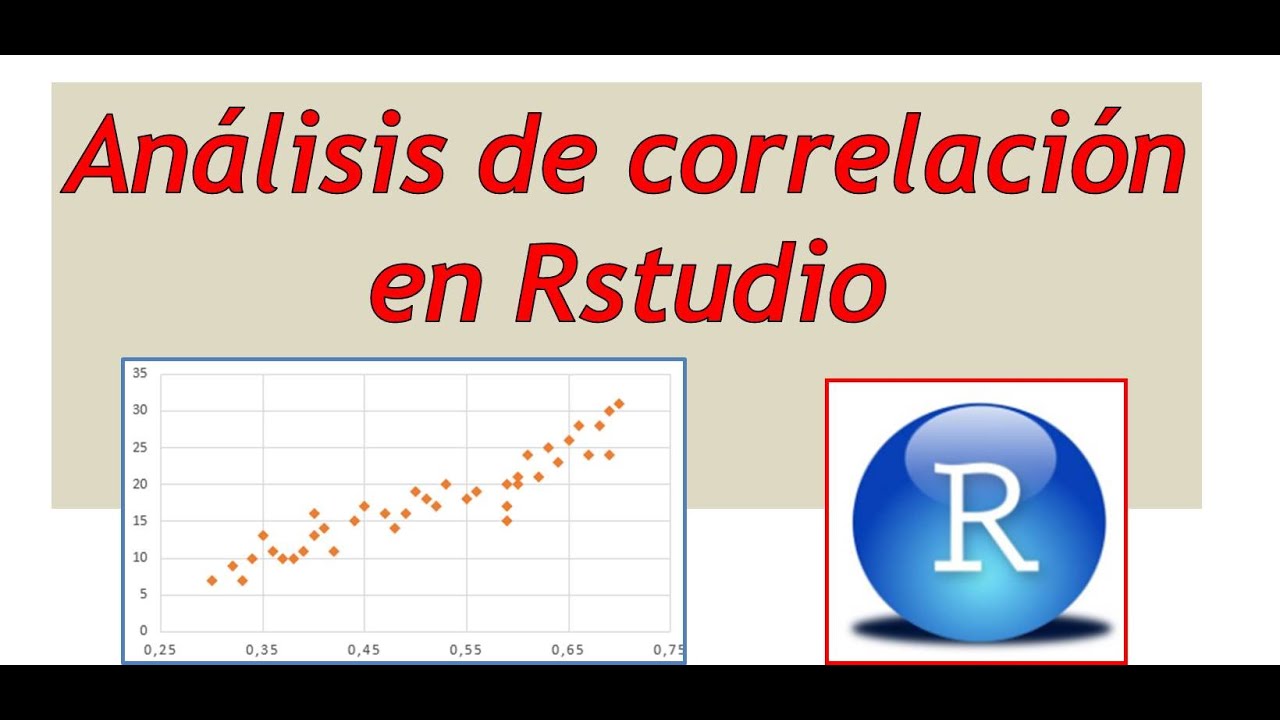 Análisis de correlación en Rstudio

35
30
25
20
15
10
5
0
0,25 0,35 0,45 0,55 0,65 0,75

R